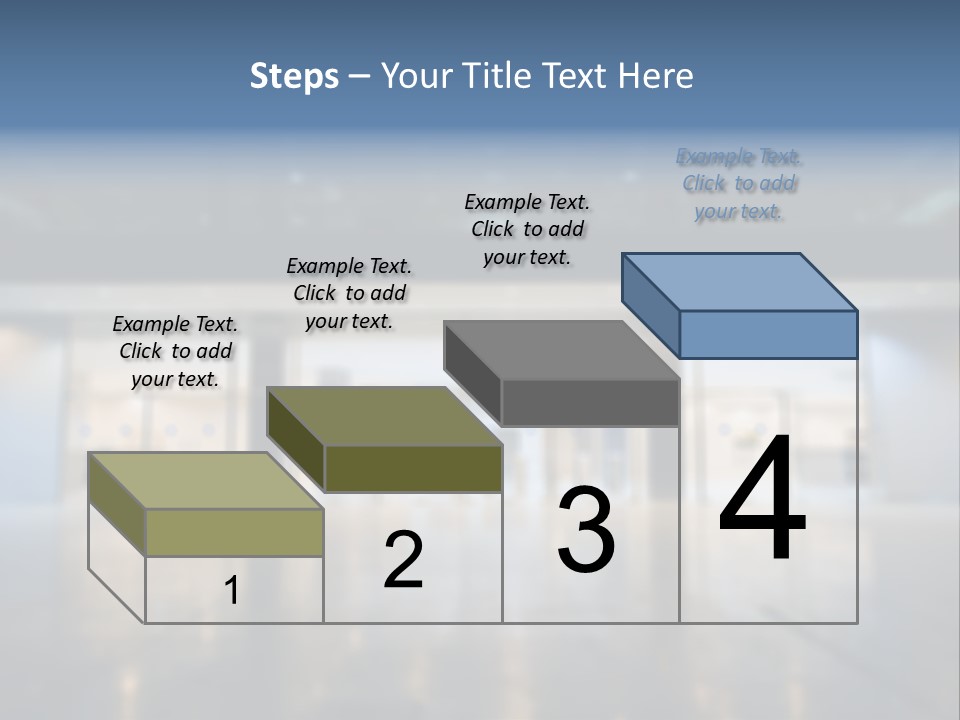 Steps – Your Title Text Here

Example Text. Click to add your text.

Example Text. Click to add your text.

Example Text. Click to add your text.

Example Text. Click to add your text.

1

2

3

4